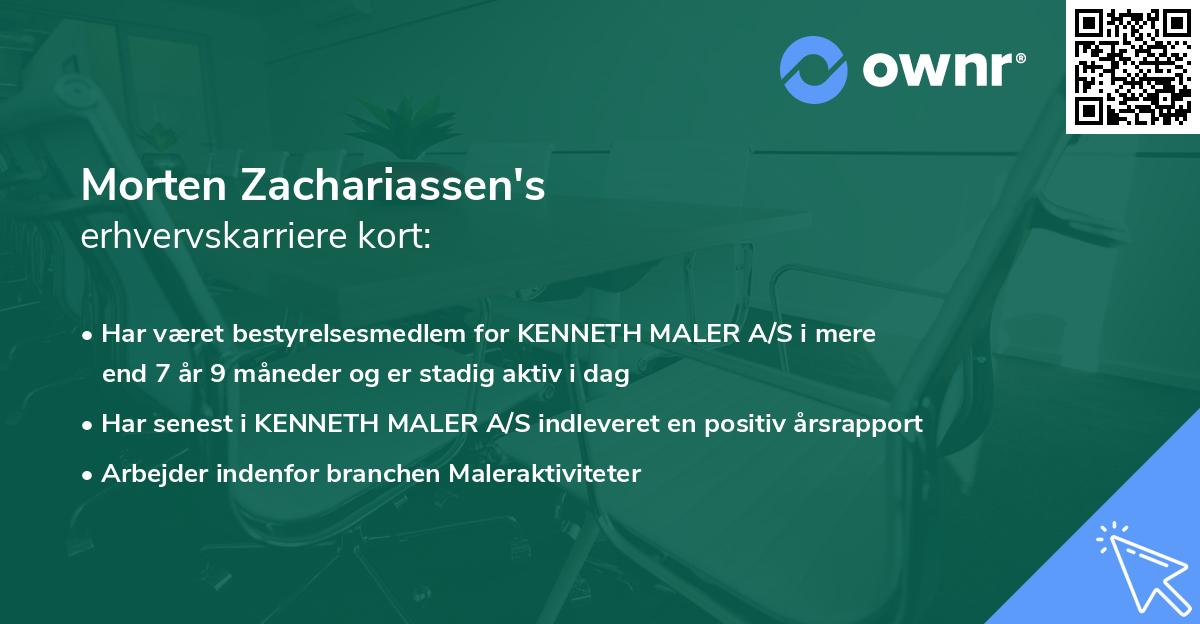 ownr®

Morten Zachariassen's
erhvervskarriere kort:

• Har været bestyrelsesmedlem for KENNETH MALER A/S i mere end 7 år 9 måneder og er stadig aktiv i dag

• Har senest i KENNETH MALER A/S indleveret en positiv årsrapport

• Arbejder indenfor branchen Maleraktiviteter